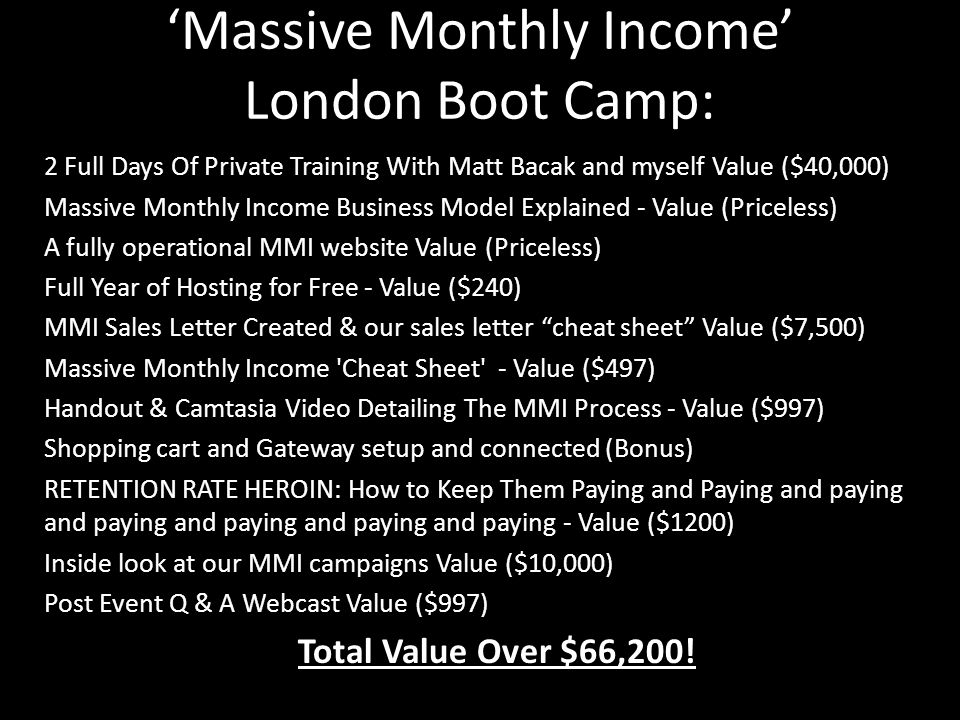 ‘Massive Monthly Income’
London Boot Camp:

2 Full Days Of Private Training With Matt Bacak and myself Value (\$40,000)

Massive Monthly Income Business Model Explained - Value (Priceless)

A fully operational MMI website Value (Priceless)

Full Year of Hosting for Free - Value (\$240)

MMI Sales Letter Created & our sales letter “cheat sheet” Value (\$7,500)

Massive Monthly Income 'Cheat Sheet' - Value (\$497)

Handout & Camtasia Video Detailing The MMI Process - Value (\$997)

Shopping cart and Gateway setup and connected (Bonus)

RETENTION RATE HEROIN: How to Keep Them Paying and Paying and paying and paying and paying and paying and paying - Value (\$1200)

Inside look at our MMI campaigns Value (\$10,000)

Post Event Q & A Webcast Value (\$997)

Total Value Over \$66,200!